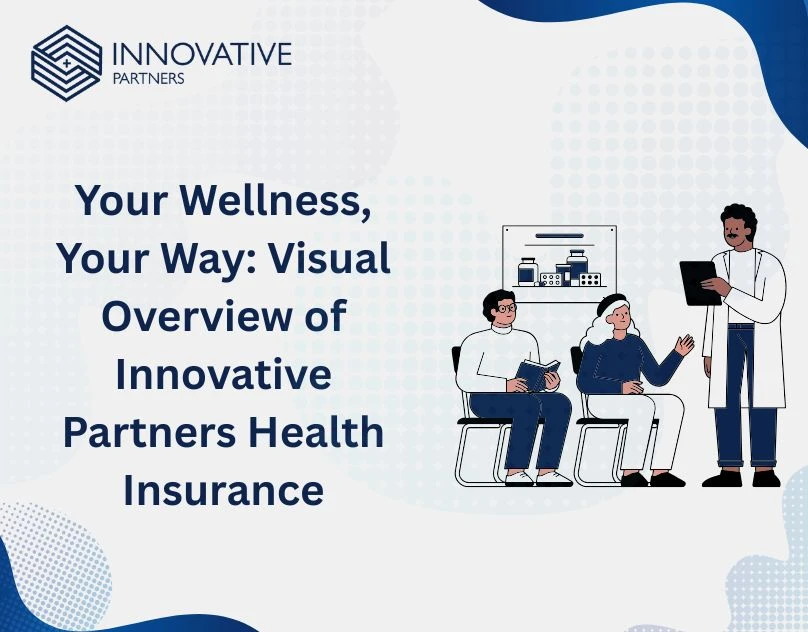 INNOVATIVE
PARTNERS

Your Wellness, Your Way: Visual Overview of Innovative Partners Health Insurance